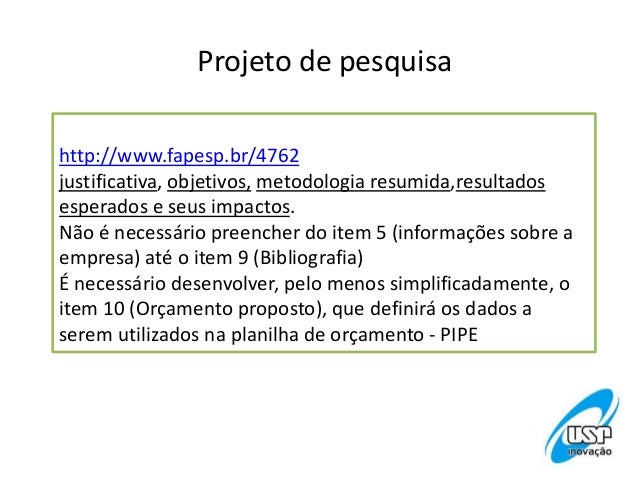 Projeto de pesquisa

http://www.fapesp.br/4762
justificativa, objetivos, metodologia resumida,resultados esperados e seus impactos.
Não é necessário preencher do item 5 (informações sobre a empresa) até o item 9 (Bibliografia)
É necessário desenvolver, pelo menos simplificadamente, o item 10 (Orçamento proposto), que definirá os dados a serem utilizados na planilha de orçamento - PIPE

USP
inovação